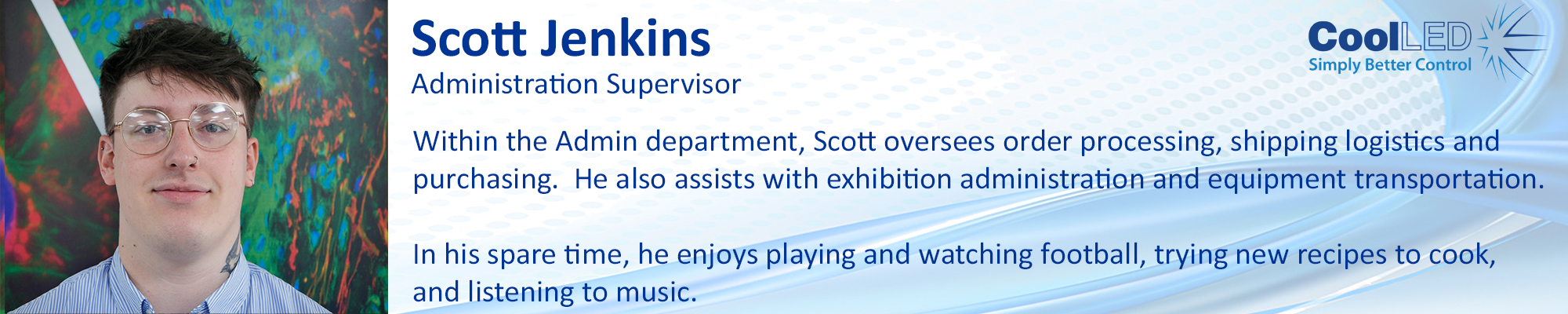 Scott Jenkins
Administration Supervisor

CoolLED
Simply Better Control

Within the Admin department, Scott oversees order processing, shipping logistics and purchasing. He also assists with exhibition administration and equipment transportation.

In his spare time, he enjoys playing and watching football, trying new recipes to cook, and listening to music.